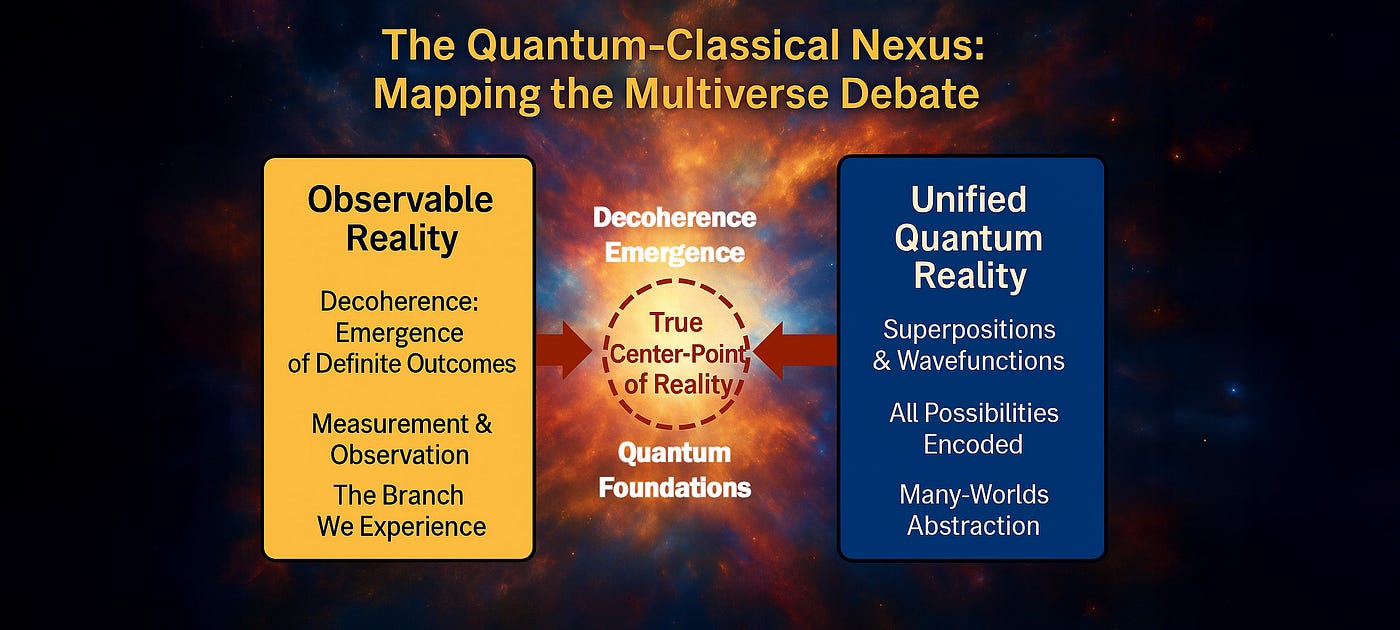 The Quantum-Classical Nexus: Mapping the Multiverse Debate

Observable Reality

Decoherence: Emergence of Definite Outcomes

Measurement & Observation

The Branch We Experience

Decoherence Emergence

True Center-Point of Reality

Quantum Foundations

Unified Quantum Reality

Superpositions & Wavefunctions

All Possibilities Encoded

Many-Worlds Abstraction